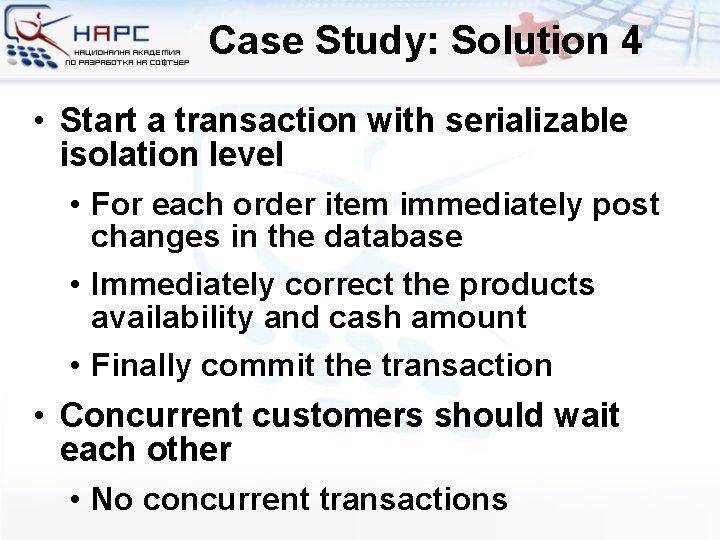 НАРС
НАЦИОНАЛНА АКАДЕМИЯ ПО РАЗРАБОТКА НА СОФТУЕР

Case Study: Solution 4

• Start a transaction with serializable isolation level
• For each order item immediately post changes in the database
• Immediately correct the products availability and cash amount
• Finally commit the transaction
• Concurrent customers should wait each other
• No concurrent transactions